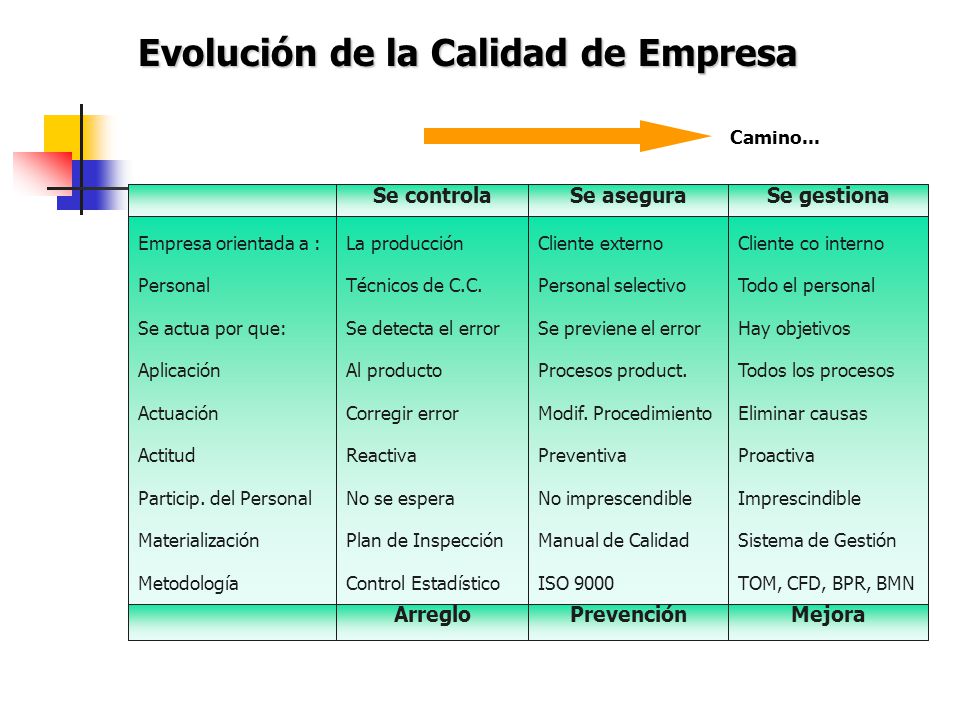 Evolución de la Calidad de Empresa

Camino...

| | Se controla | Se asegura | Se gestiona |
|---|---|---|---|
| Empresa orientada a : | La producción | Cliente externo | Cliente co interno |
| Personal | Técnicos de C.C. | Personal selectivo | Todo el personal |
| Se actua por que: | Se detecta el error | Se previene el error | Hay objetivos |
| Aplicación | Al producto | Procesos product. | Todos los procesos |
| Actuación | Corregir error | Modif. Procedimiento | Eliminar causas |
| Actitud | Reactiva | Preventiva | Proactiva |
| Particip. del Personal | No se espera | No imprescendible | Imprescindible |
| Materialización | Plan de Inspección | Manual de Calidad | Sistema de Gestión |
| Metodología | Control Estadístico | ISO 9000 | TOM, CFD, BPR, BMN |
| | Arreglo | Prevención | Mejora |